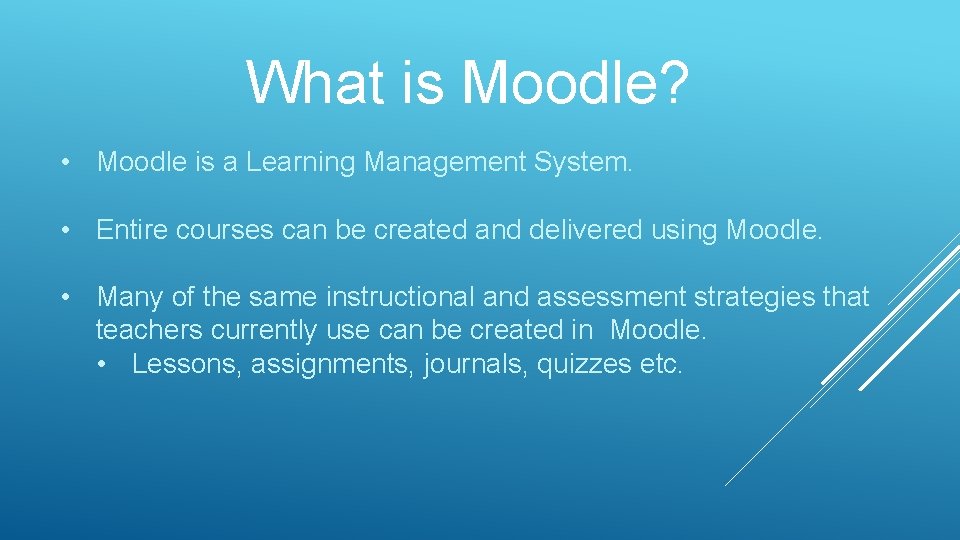 What is Moodle?

• Moodle is a Learning Management System.

• Entire courses can be created and delivered using Moodle.

• Many of the same instructional and assessment strategies that teachers currently use can be created in Moodle.
  • Lessons, assignments, journals, quizzes etc.